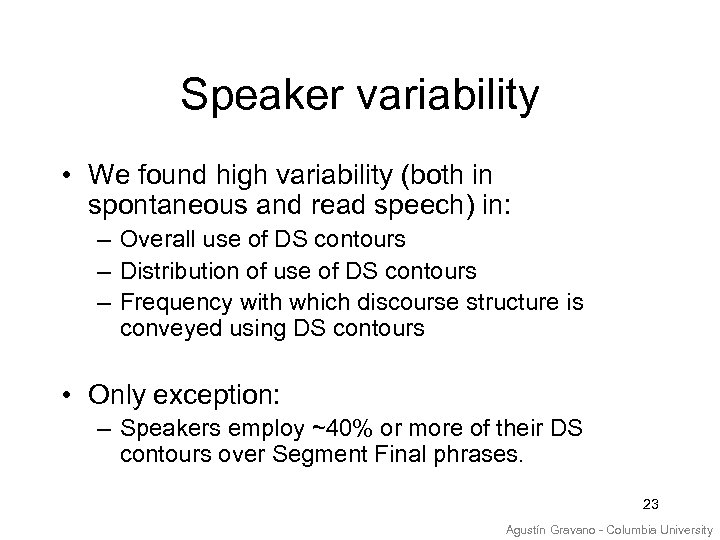 Speaker variability

• We found high variability (both in spontaneous and read speech) in:
– Overall use of DS contours
– Distribution of use of DS contours
– Frequency with which discourse structure is conveyed using DS contours

• Only exception:
– Speakers employ ~40% or more of their DS contours over Segment Final phrases.

23

Agustín Gravano - Columbia University